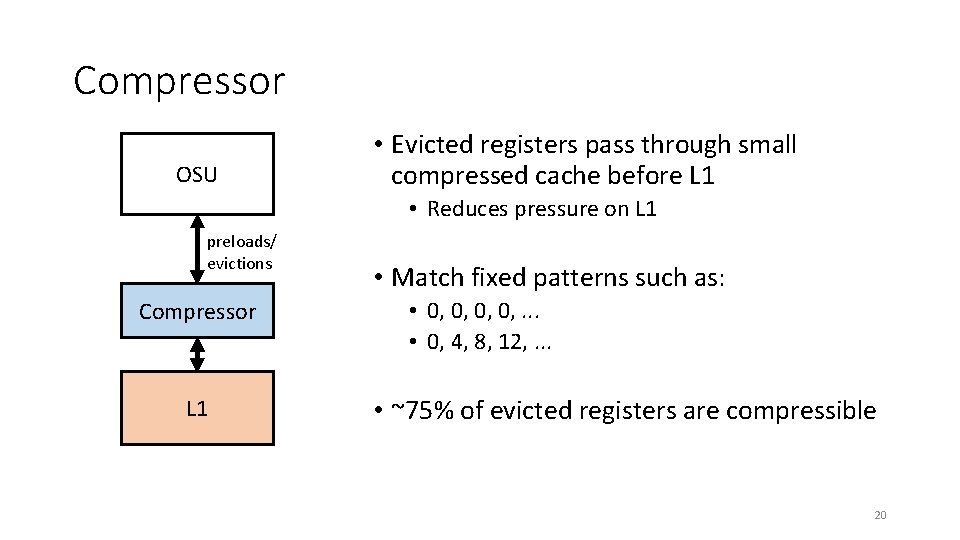 Compressor

OSU

preloads/ evictions

Compressor

L1

• Evicted registers pass through small compressed cache before L1

• Reduces pressure on L1

• Match fixed patterns such as:

• 0, 0, 0, 0, ...
• 0, 4, 8, 12, ...

• ~75% of evicted registers are compressible

20